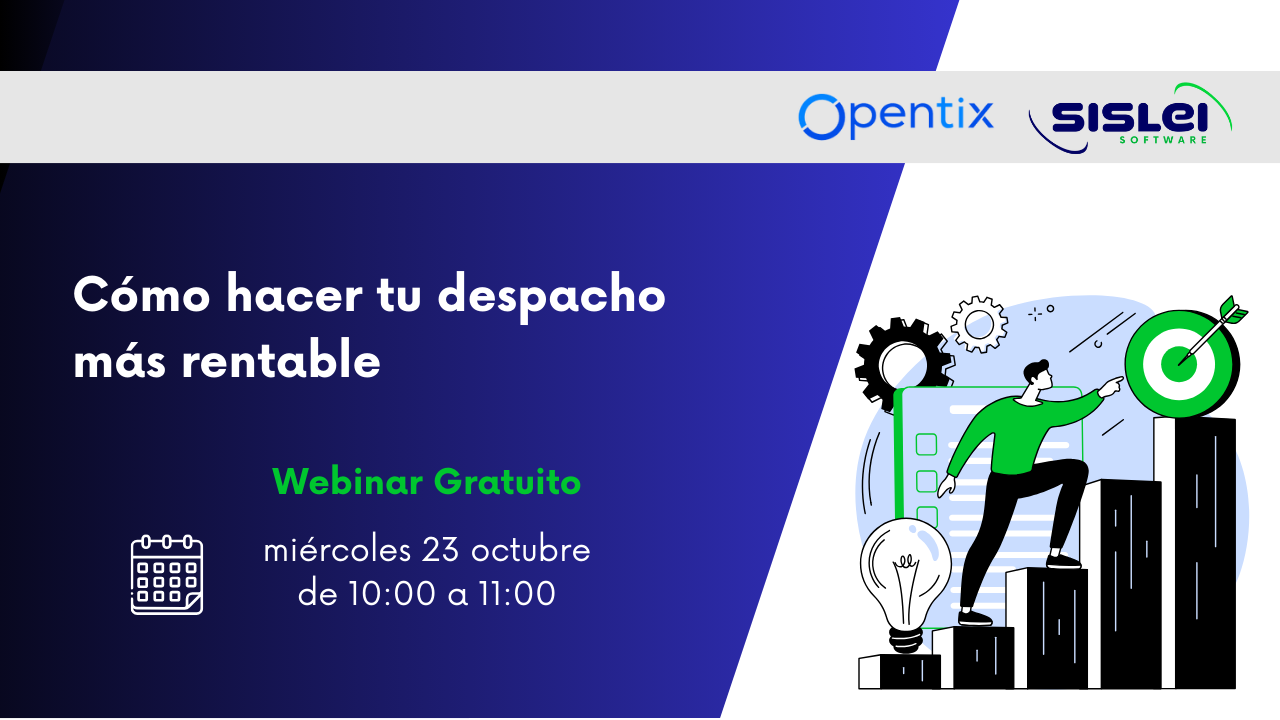 Opentix SISLEI SOFTWARE

Cómo hacer tu despacho más rentable

Webinar Gratuito

miércoles 23 octubre de 10:00 a 11:00